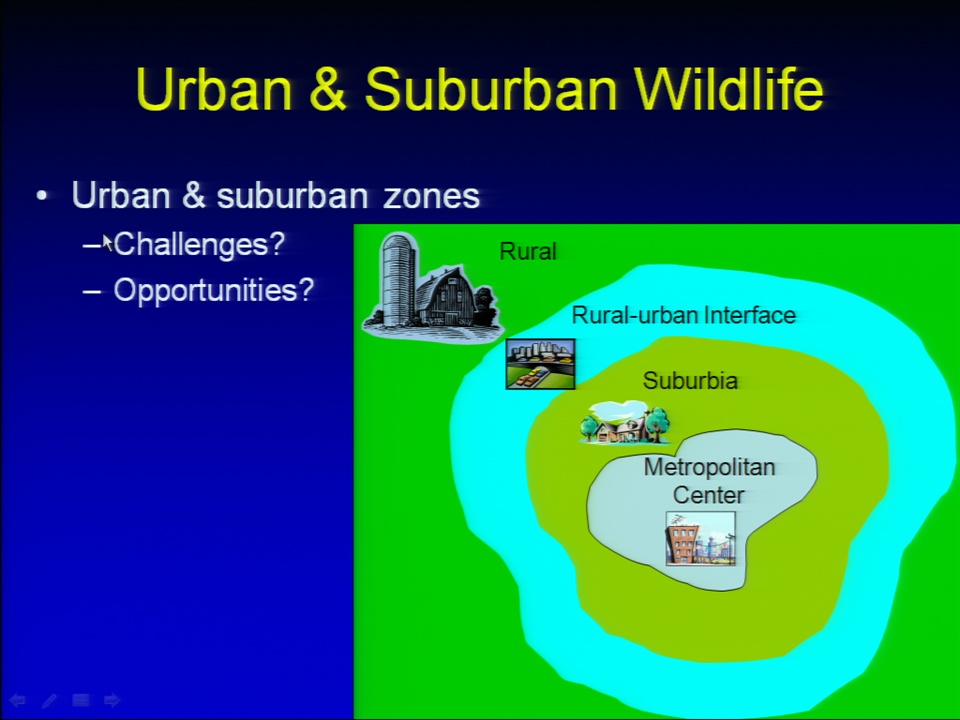 Urban & Suburban Wildlife

• Urban & suburban zones
– Challenges?
– Opportunities?

Rural

Rural-urban Interface

Suburbia

Metropolitan Center